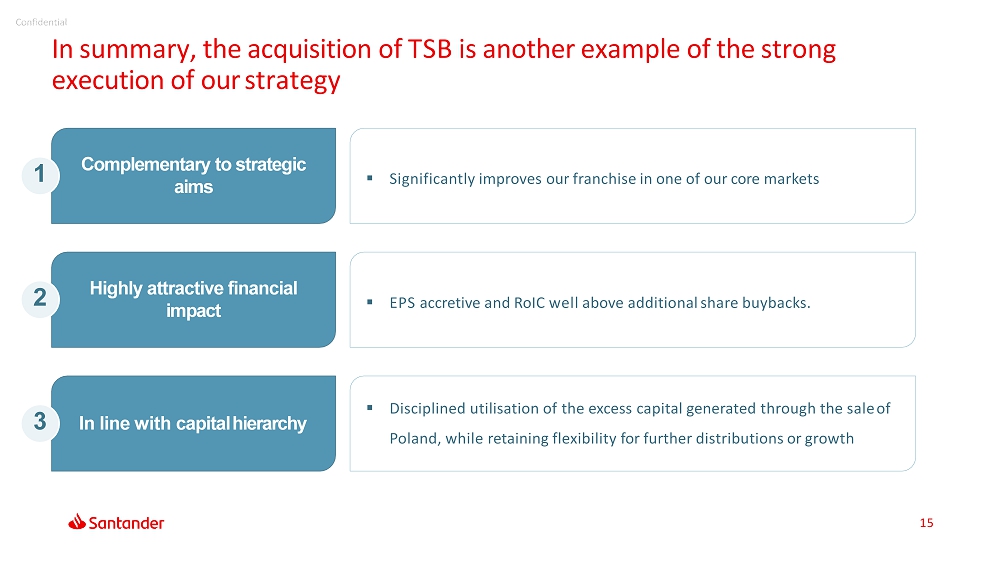 Confidential

In summary, the acquisition of TSB is another example of the strong execution of our strategy

1

Complementary to strategic aims

▪ Significantly improves our franchise in one of our core markets

2

Highly attractive financial impact

▪ EPS accretive and RoIC well above additional share buybacks.

3

In line with capital hierarchy

▪ Disciplined utilisation of the excess capital generated through the sale of Poland, while retaining flexibility for further distributions or growth

Santander

15